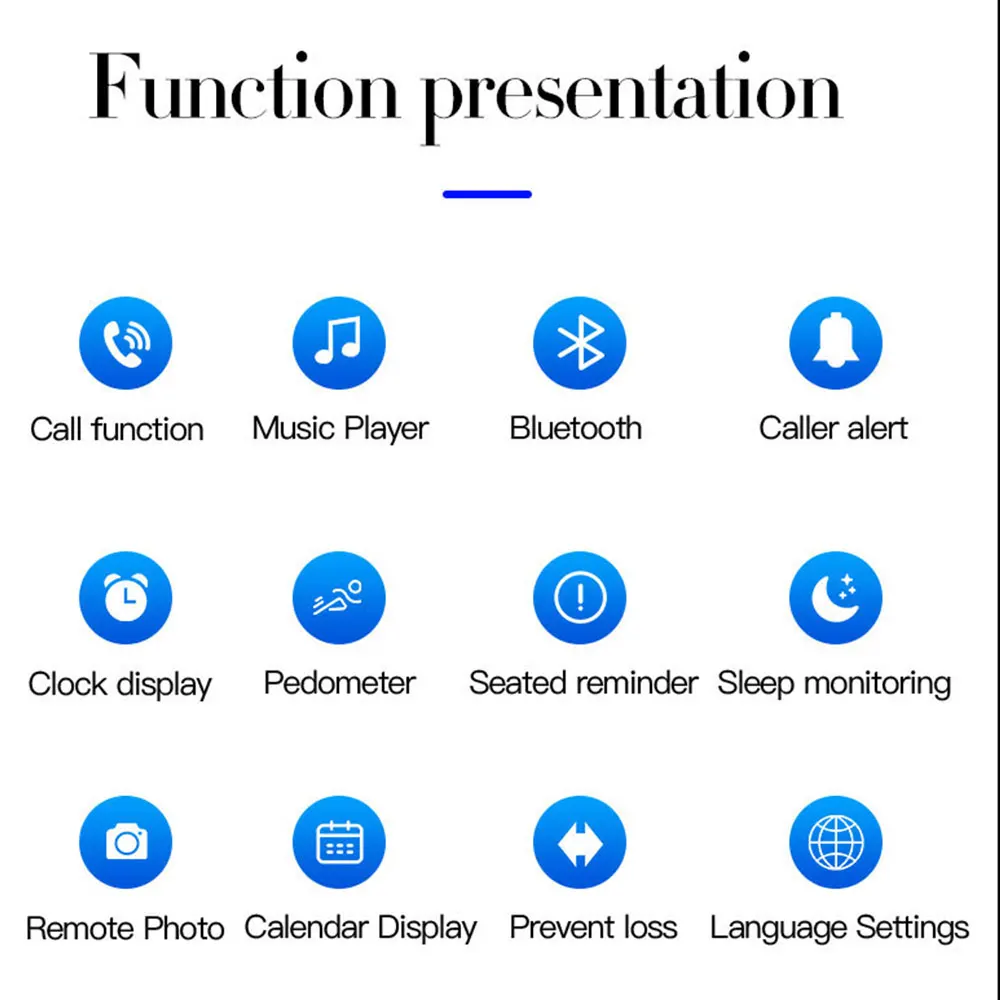 Function presentation

Call function
Music Player
Bluetooth
Caller alert

Clock display
Pedometer
Seated reminder
Sleep monitoring

Remote Photo
Calendar Display
Prevent loss
Language Settings